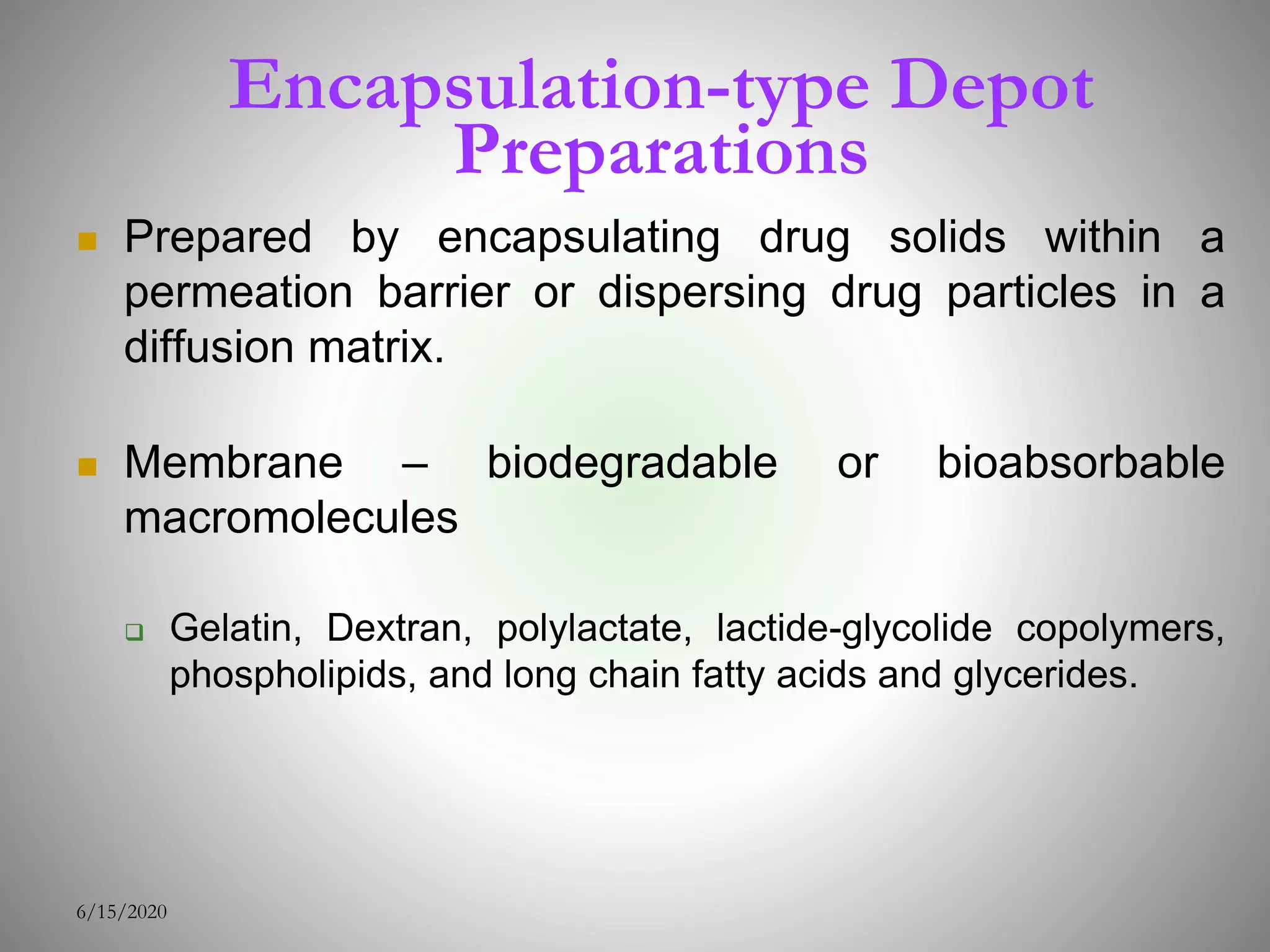 Encapsulation-type Depot Preparations

Prepared by encapsulating drug solids within a permeation barrier or dispersing drug particles in a diffusion matrix.

Membrane – biodegradable or bioabsorbable macromolecules

Gelatin, Dextran, polylactate, lactide-glycolide copolymers, phospholipids, and long chain fatty acids and glycerides.

6/15/2020